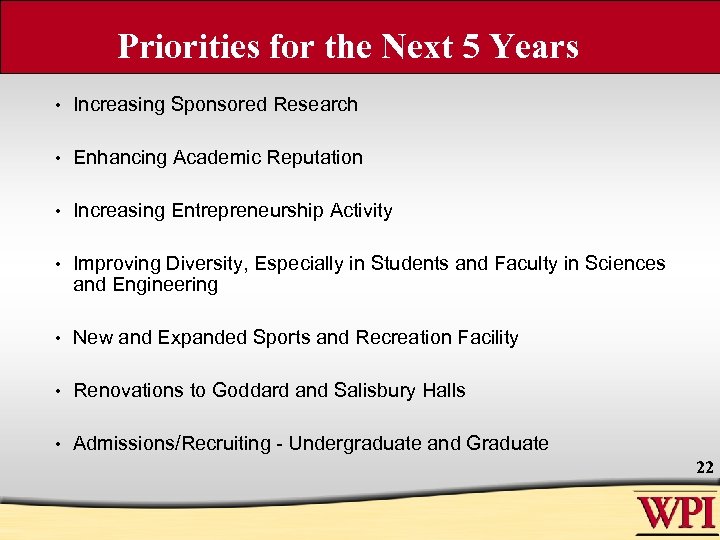 Priorities for the Next 5 Years

• Increasing Sponsored Research

• Enhancing Academic Reputation

• Increasing Entrepreneurship Activity

• Improving Diversity, Especially in Students and Faculty in Sciences and Engineering

• New and Expanded Sports and Recreation Facility

• Renovations to Goddard and Salisbury Halls

• Admissions/Recruiting - Undergraduate and Graduate

22

WPI